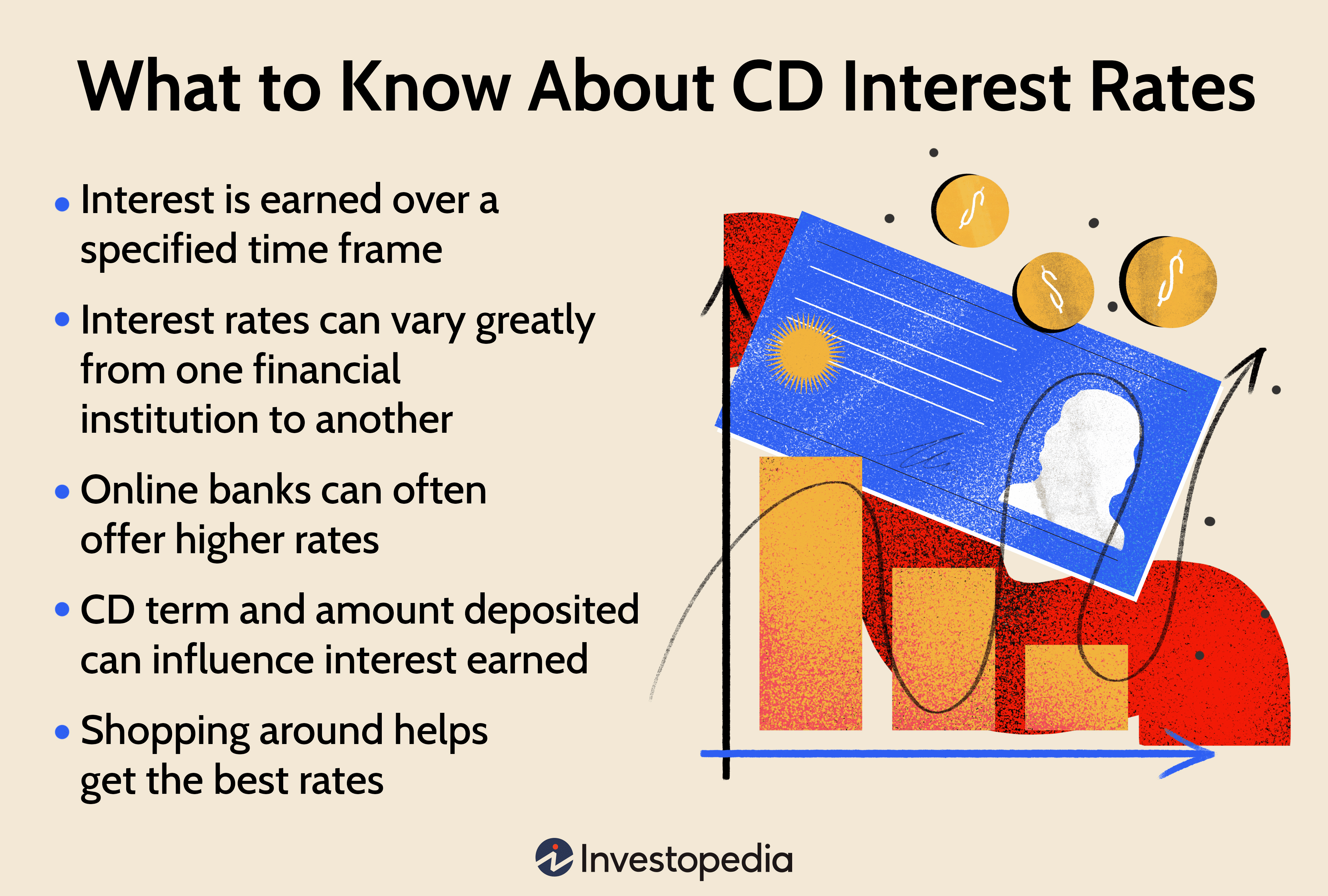 What to Know About CD Interest Rates

• Interest is earned over a specified time frame

• Interest rates can vary greatly from one financial institution to another

• Online banks can often offer higher rates

• CD term and amount deposited can influence interest earned

• Shopping around helps get the best rates

$

$

$

Investopedia